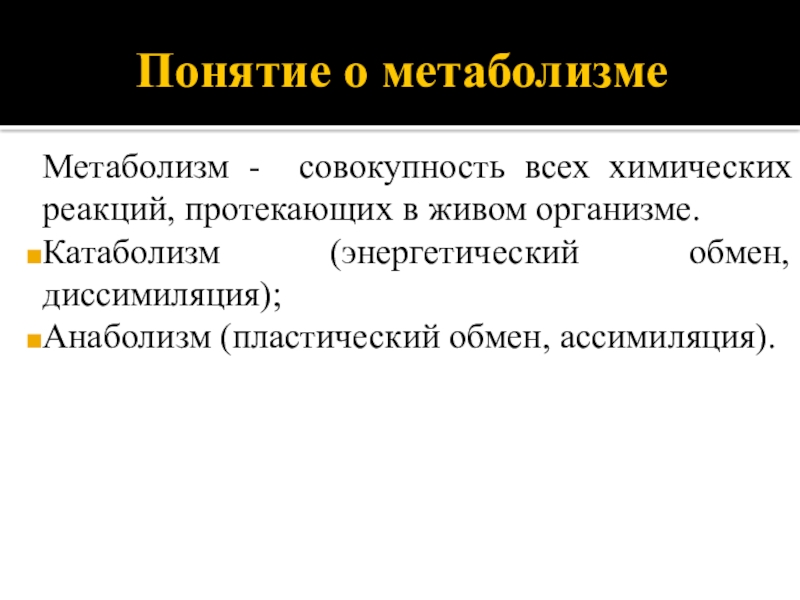 Понятие о метаболизме

Метаболизм - совокупность всех химических реакций, протекающих в живом организме.

Катаболизм (энергетический обмен, диссимиляция);

Анаболизм (пластический обмен, ассимиляция).